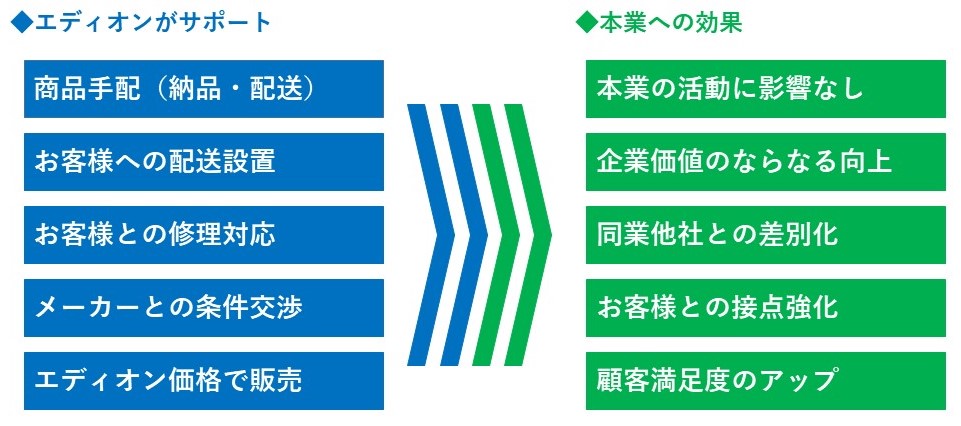 ◆エディオンがサポート

商品手配（納品・配送）

お客様への配送設置

お客様との修理対応

メーカーとの条件交渉

エディオン価格で販売

◆本業への効果

本業の活動に影響なし

企業価値のならなる向上

同業他社との差別化

お客様との接点強化

顧客満足度のアップ